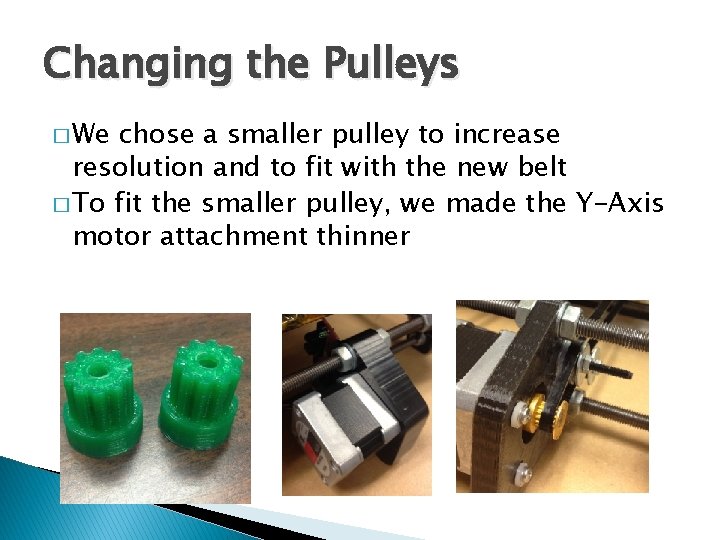 Changing the Pulleys

□ We chose a smaller pulley to increase resolution and to fit with the new belt

□ To fit the smaller pulley, we made the Y-Axis motor attachment thinner